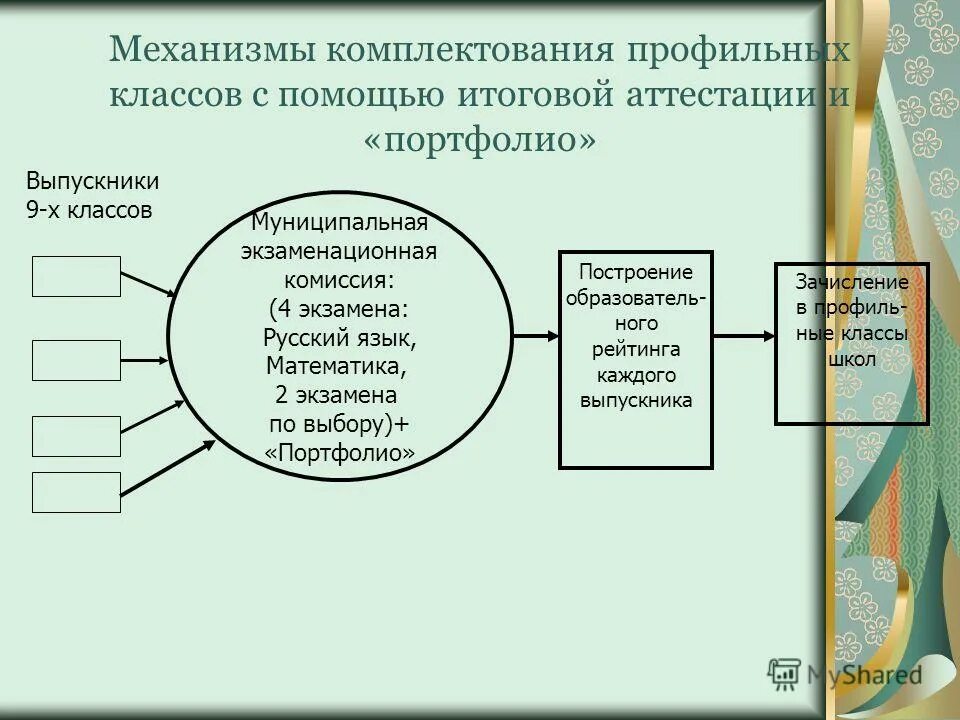 Механизмы комплектования профильных классов с помощью итоговой аттестации и «портфолио»

Выпускники 9-х классов

Муниципальная экзаменационная комиссия: (4 экзамена: Русский язык, Математика, 2 экзамена по выбору)+ «Портфолио»

Построение образовательного рейтинга каждого выпускника

Зачисление в профильные классы школ

MyShared